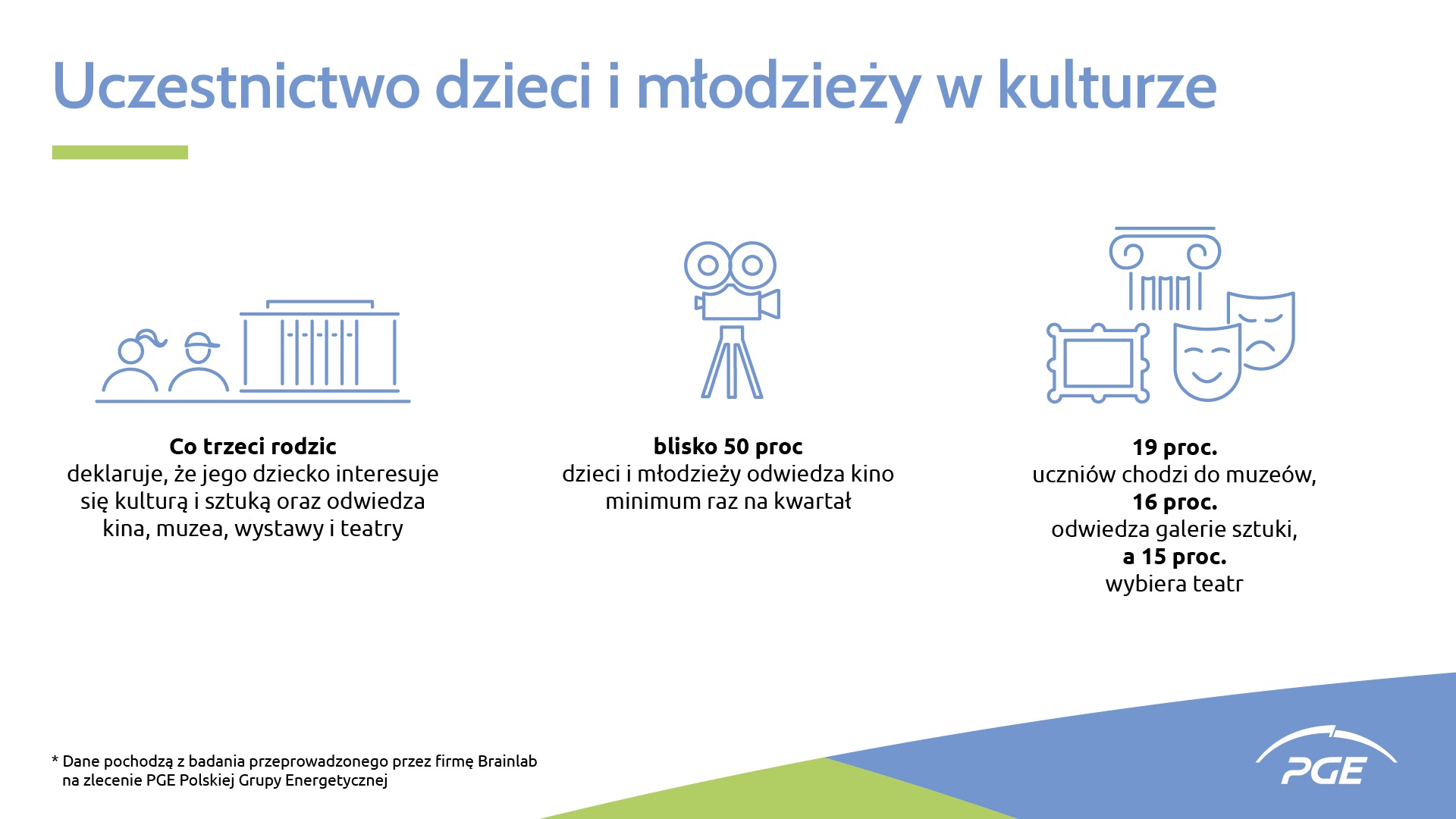 Uczestnictwo dzieci i młodzieży w kulturze

Co trzeci rodzic
deklaruje, że jego dziecko interesuje się kulturą i sztuką oraz odwiedza kina, muzea, wystawy i teatry

blisko 50 proc
dzieci i młodzieży odwiedza kino minimum raz na kwartał

19 proc.
uczniów chodzi do muzeów,
16 proc.
odwiedza galerie sztuki,
a 15 proc.
wybiera teatr

* Dane pochodzą z badania przeprowadzonego przez firmę Brainlab na zlecenie PGE Polskiej Grupy Energetycznej

PGE